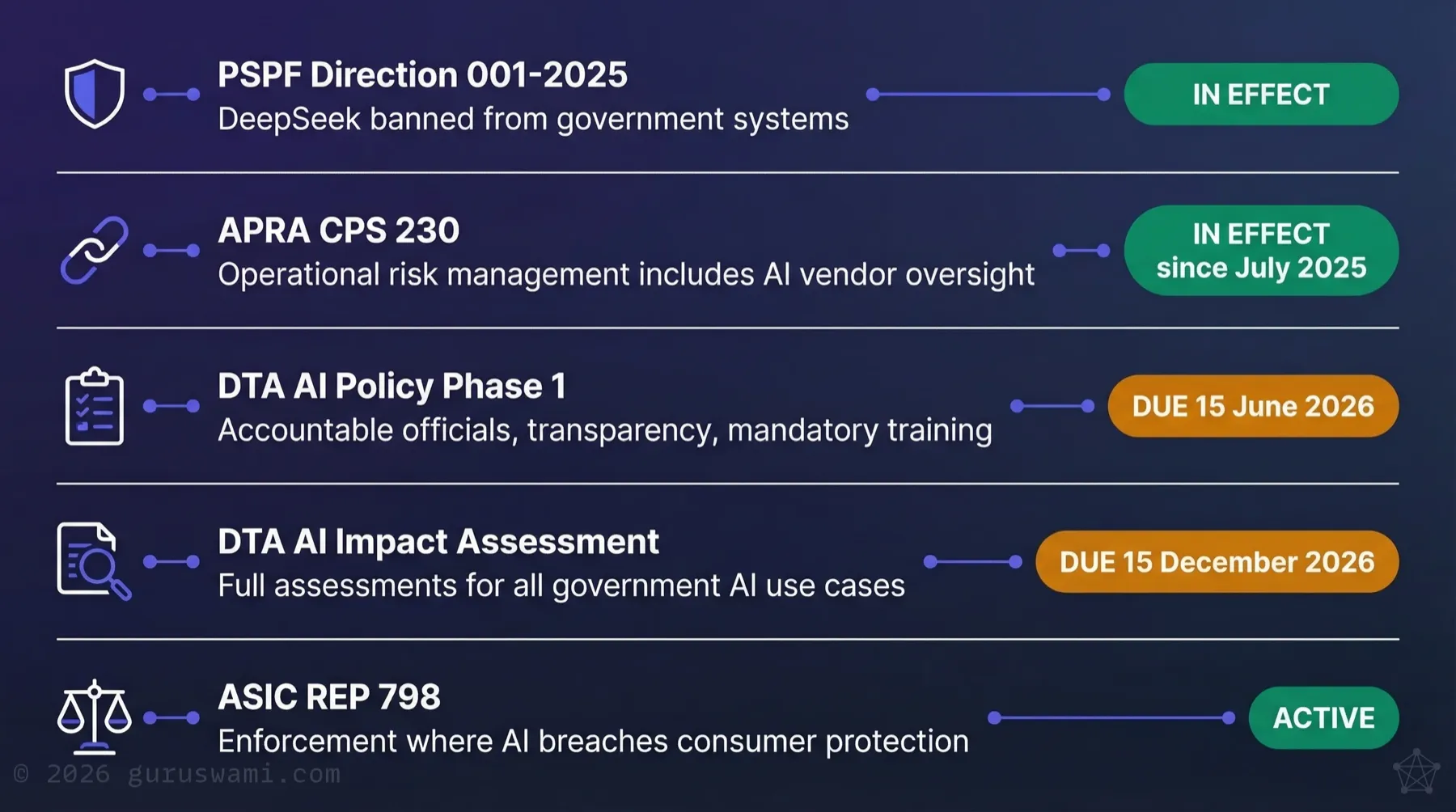 PSPF Direction 001-2025
DeepSeek banned from government systems

IN EFFECT

APRA CPS 230
Operational risk management includes AI vendor oversight

IN EFFECT since July 2025

DTA AI Policy Phase 1
Accountable officials, transparency, mandatory training

DUE 15 June 2026

DTA AI Impact Assessment
Full assessments for all government AI use cases

DUE 15 December 2026

ASIC REP 798
Enforcement where AI breaches consumer protection

ACTIVE

© 2026 guruswami.com